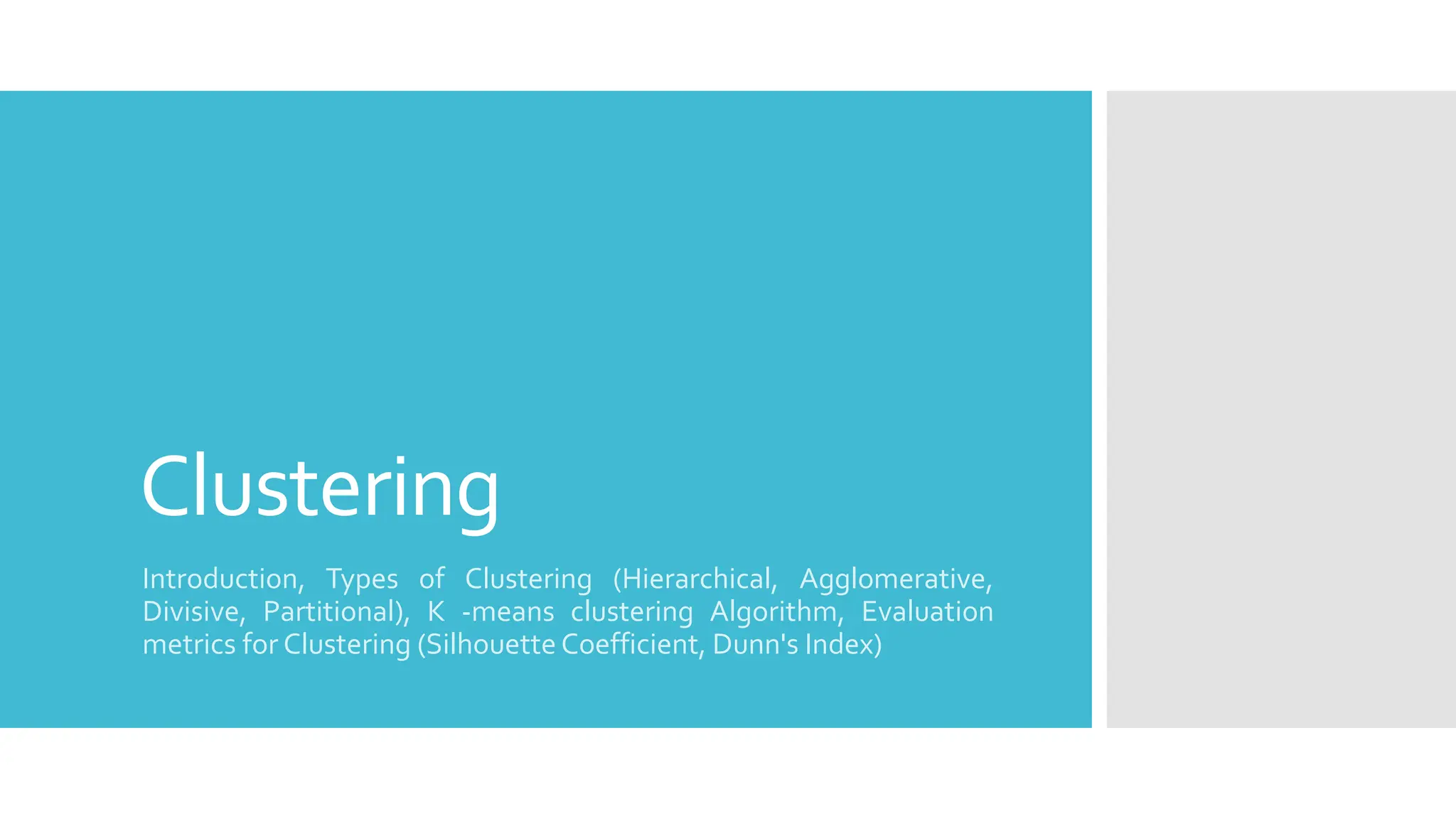 Clustering

Introduction, Types of Clustering (Hierarchical, Agglomerative, Divisive, Partitional), K -means clustering Algorithm, Evaluation metrics for Clustering (Silhouette Coefficient, Dunn's Index)